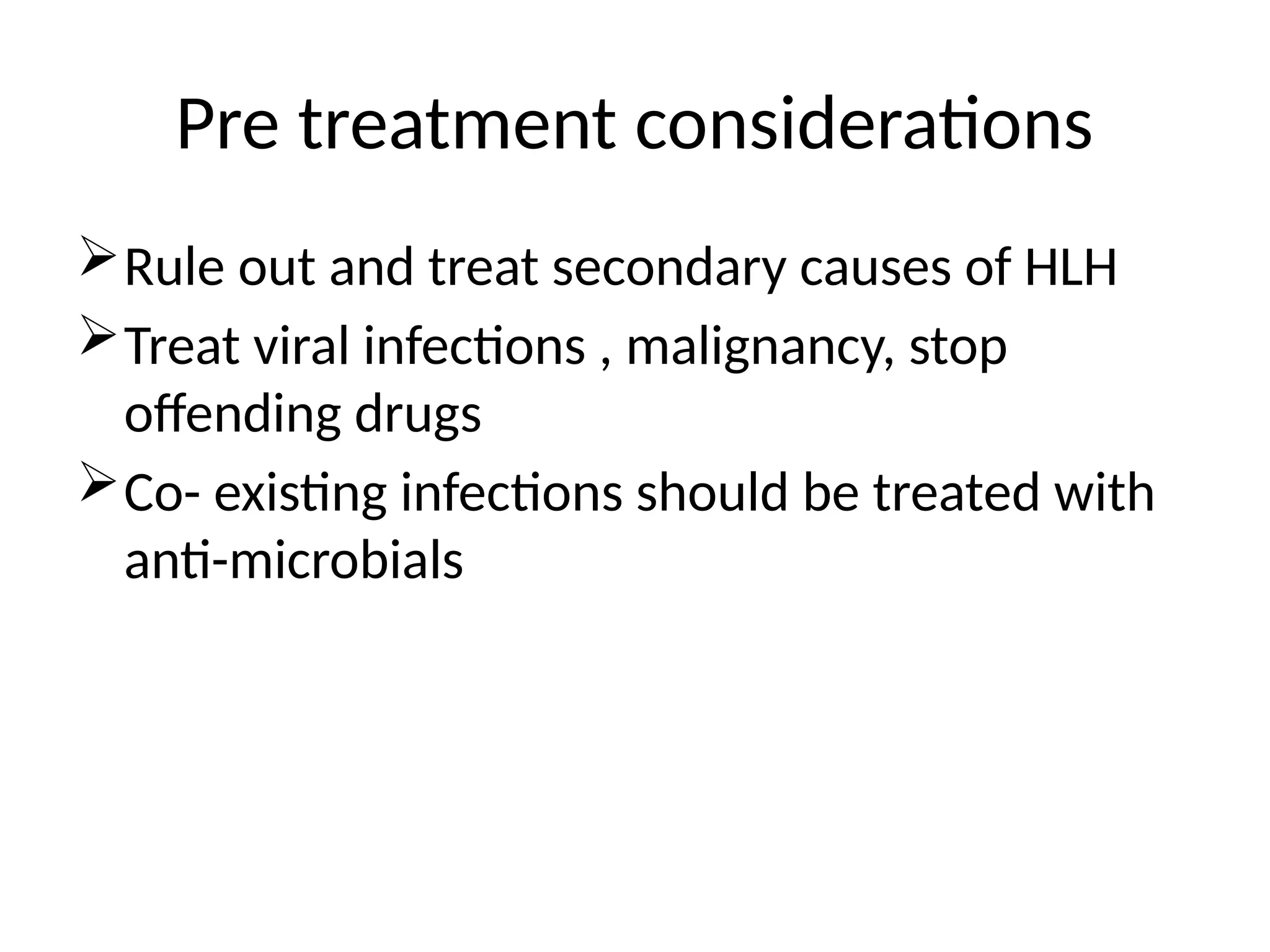 Pre treatment considerations

➢ Rule out and treat secondary causes of HLH

➢ Treat viral infections , malignancy, stop offending drugs

➢ Co- existing infections should be treated with anti-microbials